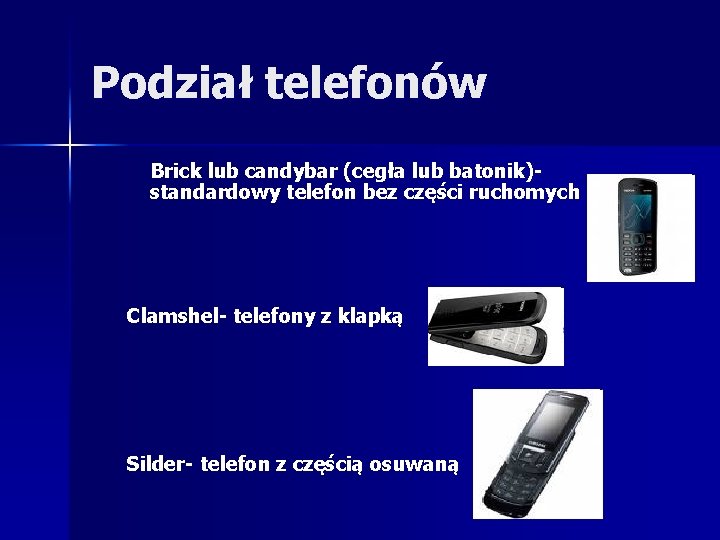 Podział telefonów

Brick lub candybar (cegła lub batonik)- standardowy telefon bez części ruchomych

Clamshel- telefony z klapką

Silder- telefon z częścią osuwaną